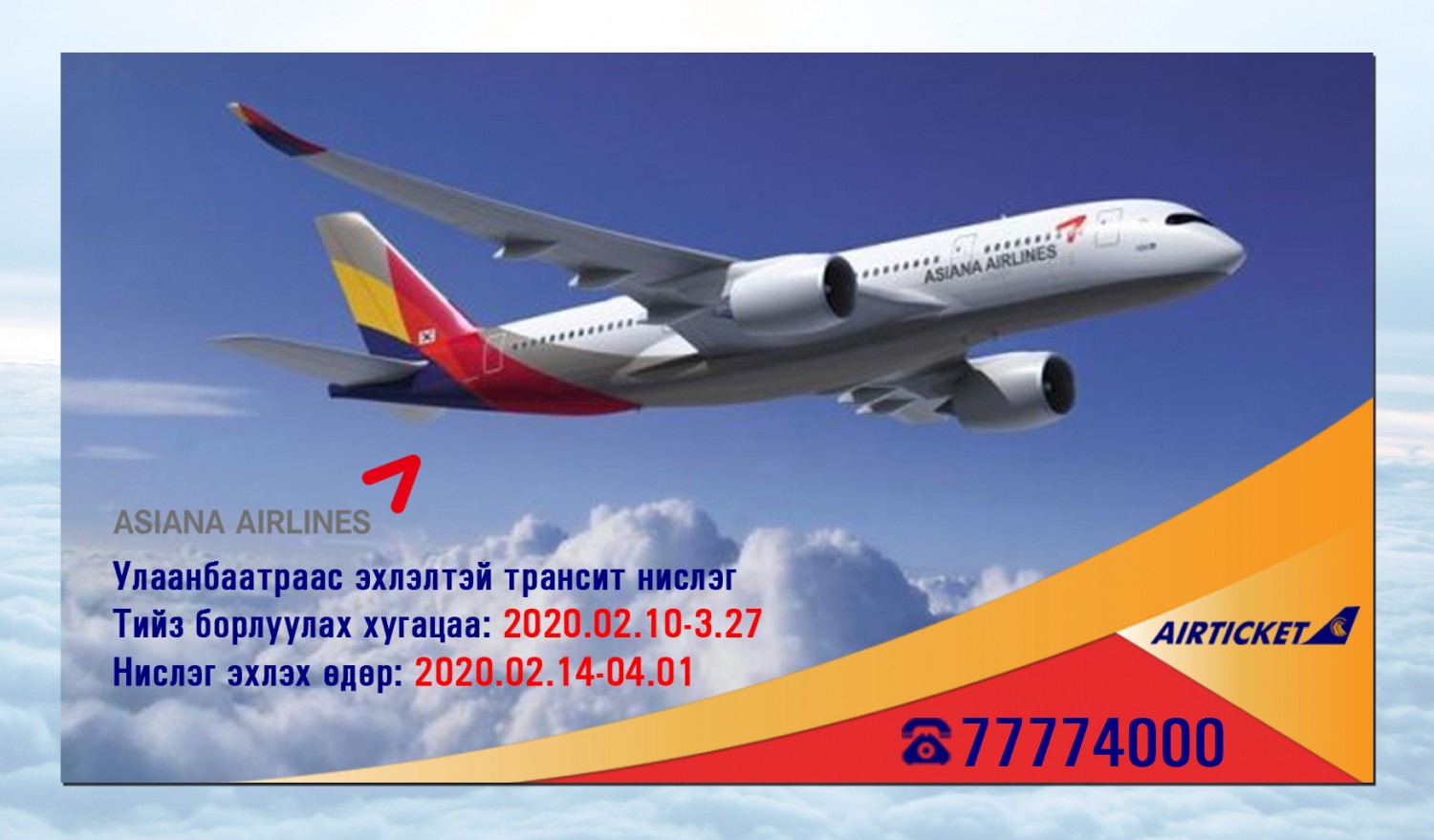 ASIANA AIRLINES

ASIANA AIRLINES

Улаанбаатраас эхлэлтэй трансит нислэг
Тийз борлуулах хугацаа: 2020.02.10-3.27
Нислэг эхлэх өдөр: 2020.02.14-04.01

AIRTICKET

77774000